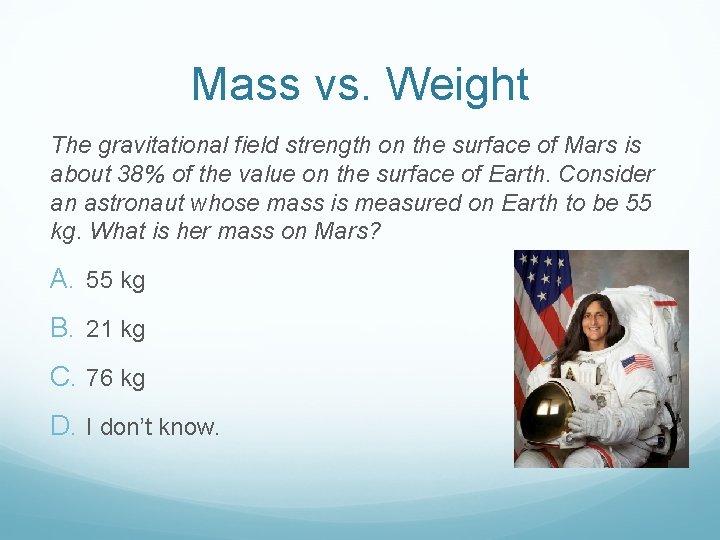 Mass vs. Weight

The gravitational field strength on the surface of Mars is about 38% of the value on the surface of Earth. Consider an astronaut whose mass is measured on Earth to be 55 kg. What is her mass on Mars?

A. 55 kg

B. 21 kg

C. 76 kg

D. I don't know.